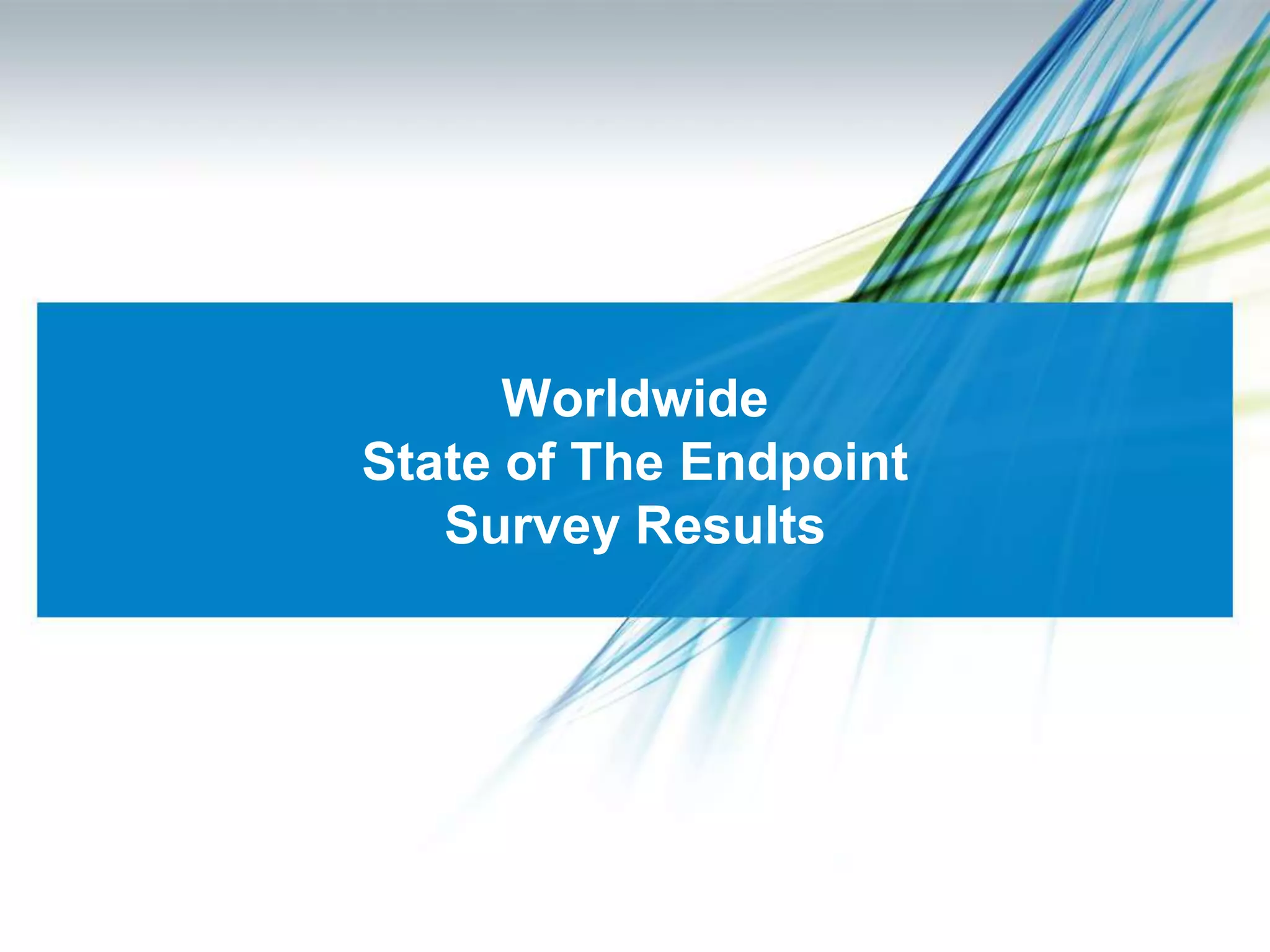 Worldwide
State of The Endpoint
Survey Results